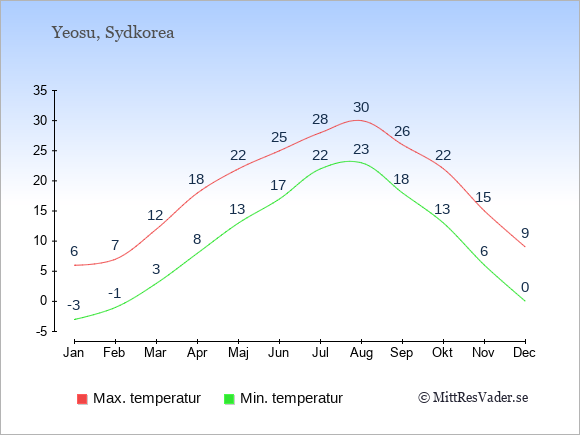 Yeosu, Sydkorea

35
30
25
20
15
10
5
0
-5

6 7 12 18 22 25 28 30 26 22 15 9
-3 -1 3 8 13 17 22 23 18 13 6 0

Jan Feb Mar Apr Maj Jun Jul Aug Sep Okt Nov Dec

Max. temperatur
Min. temperatur
© MittResVader.se